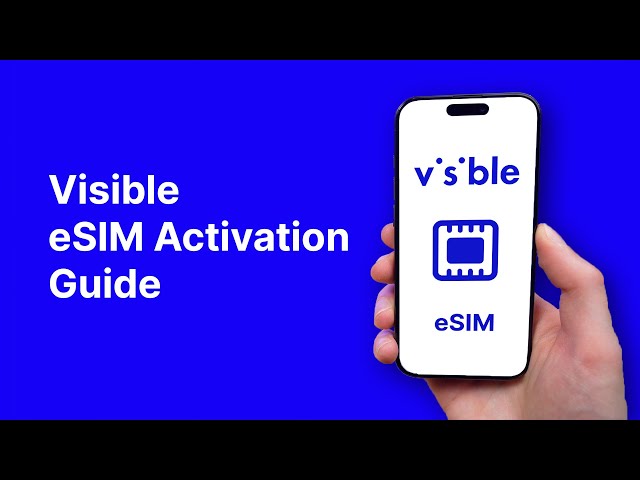 Visible
eSIM Activation
Guide

visible

eSIM